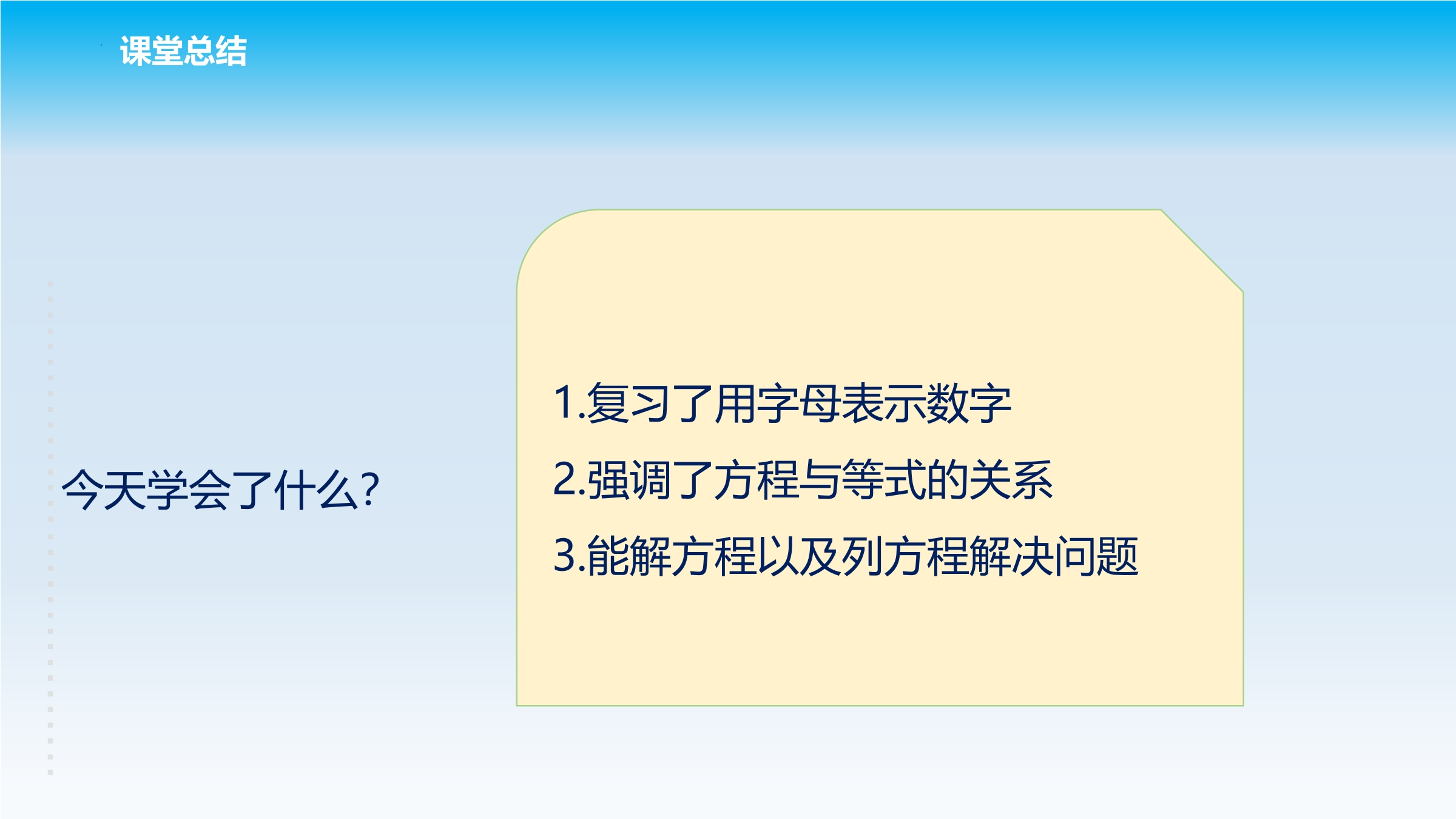 课堂总结

今天学会了什么?

1.复习了用字母表示数字

2.强调了方程与等式的关系

3.能解方程以及列方程解决问题